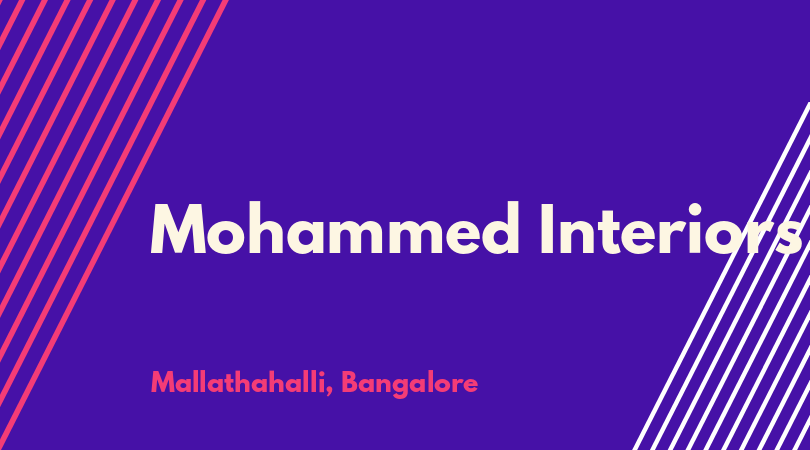 Mohammed Interiors

Mallathahalli, Bangalore